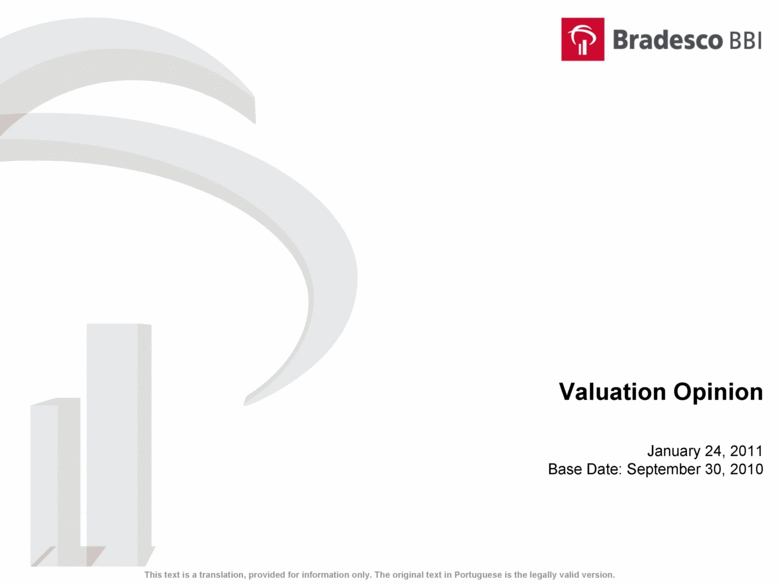 Bradesco BBI

Valuation Opinion

January 24, 2011
Base Date: September 30, 2010

This text is a translation, provided for information only. The original text in Portuguese is the legally valid version.